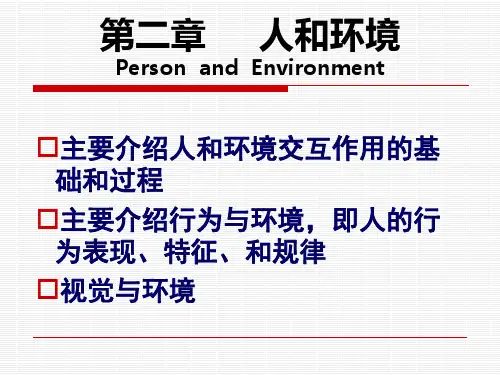 第二章　人和环境
Person and Environment

□主要介绍人和环境交互作用的基础和过程

□主要介绍行为与环境，即人的行为表现、特征、和规律

□视觉与环境